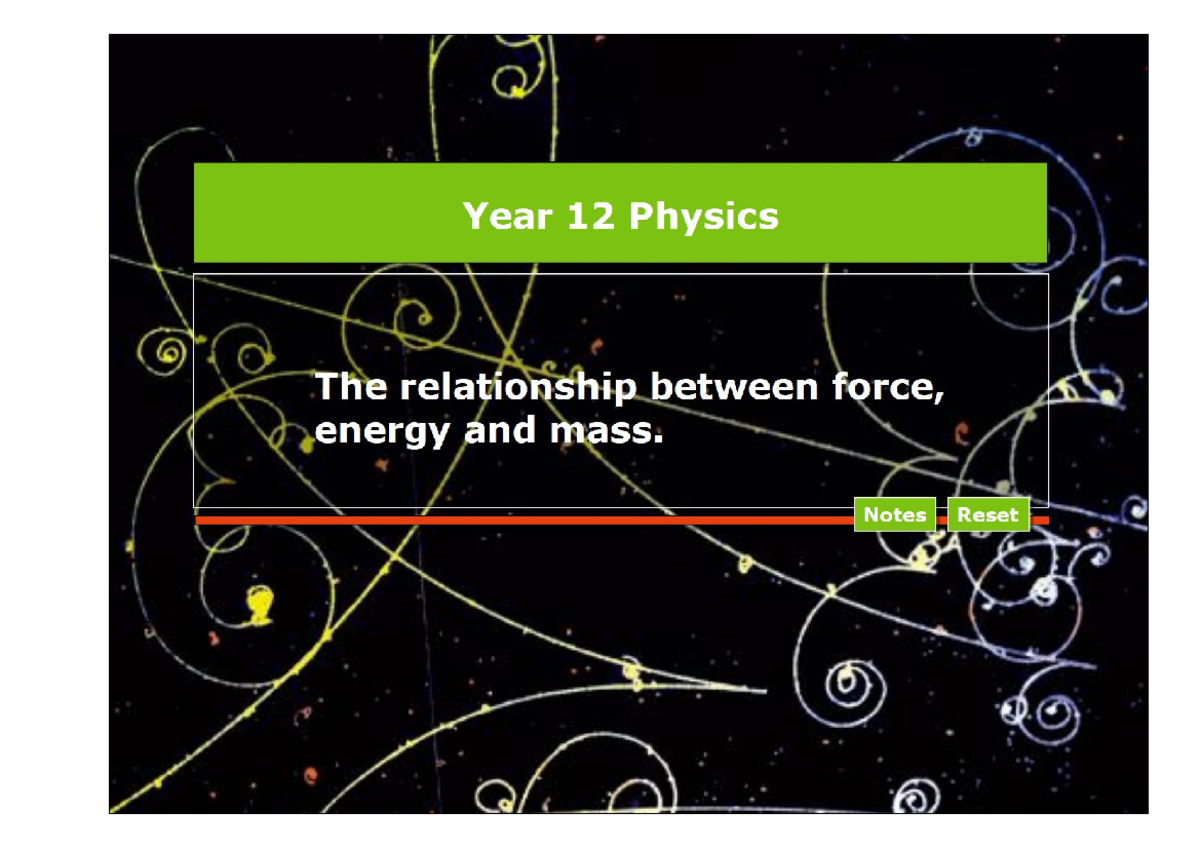 Year 12 Physics

The relationship between force, energy and mass.

Notes Reset